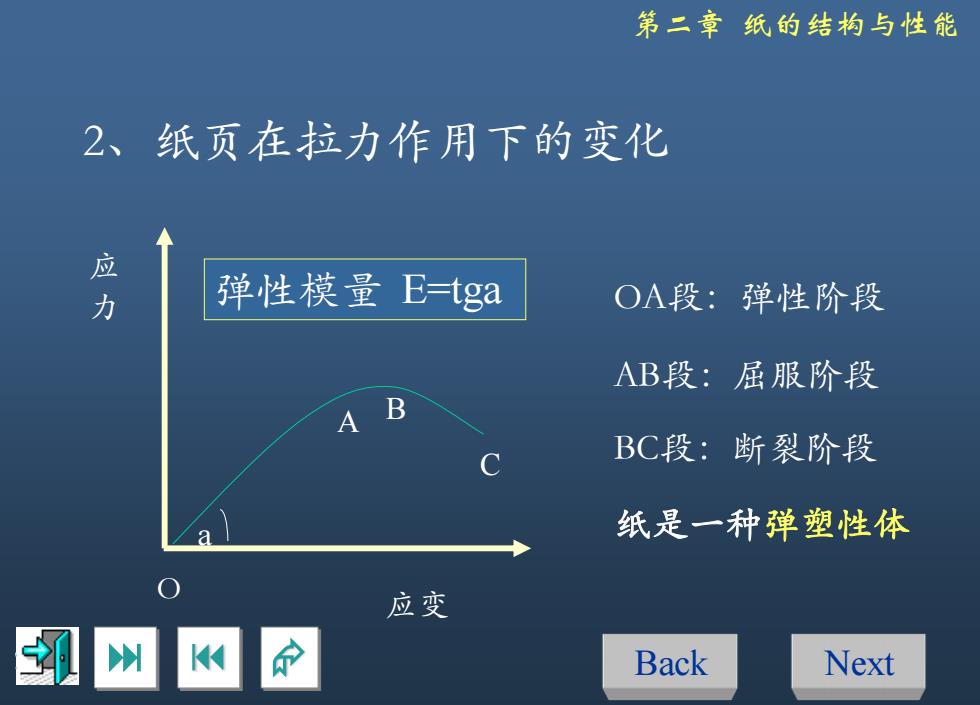 第二章 纸的结构与性能

2、纸页在拉力作用下的变化

应力

弹性模量 E=tga

A B

C

a

O

应变

OA段：弹性阶段

AB段：屈服阶段

BC段：断裂阶段

纸是一种弹塑性体

Back

Next